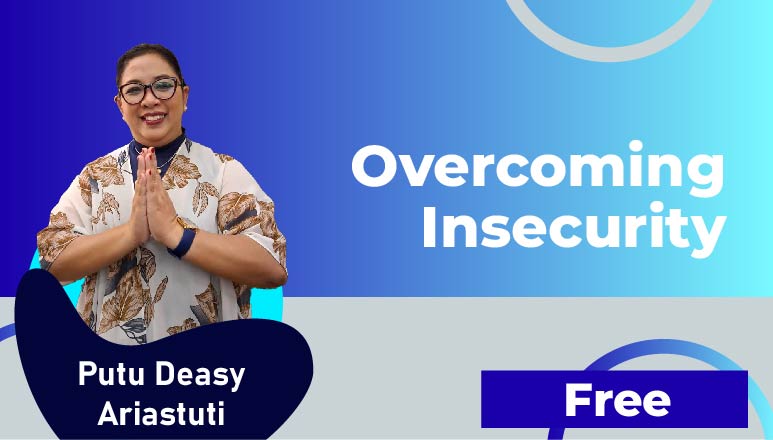 Overcoming Insecurity

Putu Deasy Ariastuti

Free